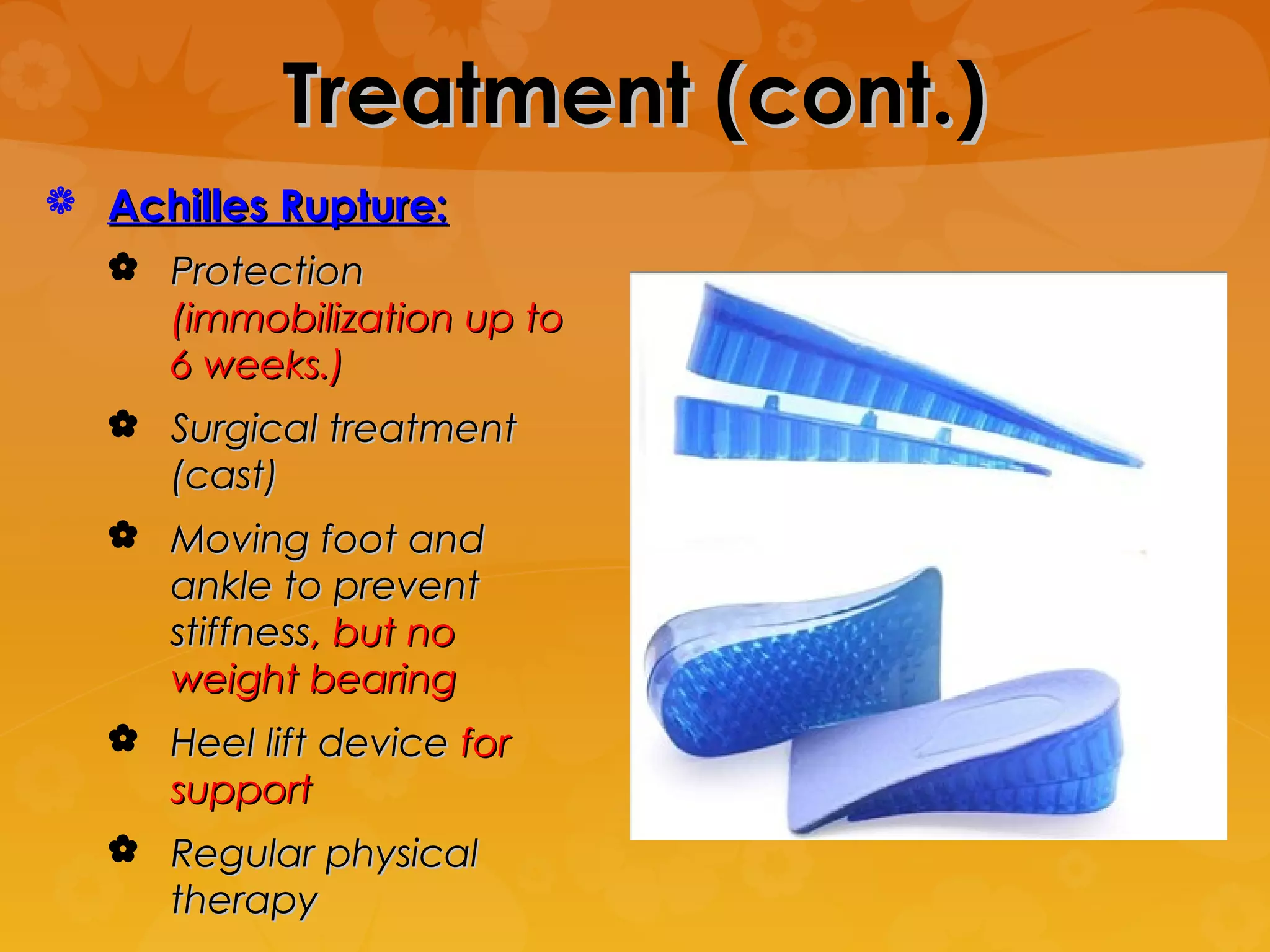 Treatment (cont.)

Achilles Rupture:

Protection (immobilization up to 6 weeks.)

Surgical treatment (cast)

Moving foot and ankle to prevent stiffness, but no weight bearing

Heel lift device for support

Regular physical therapy